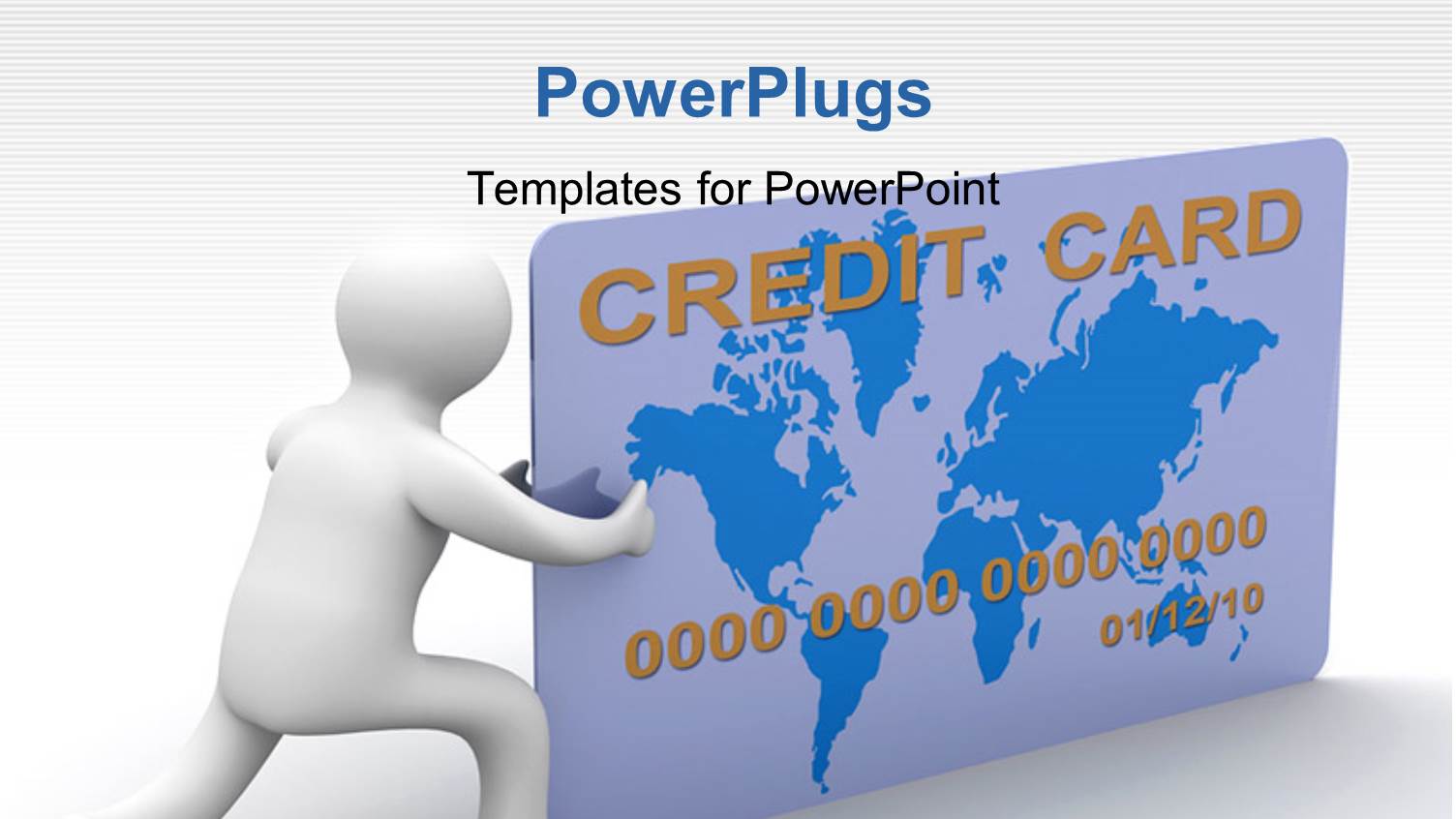 PowerPlugs

Templates for PowerPoint

CREDIT CARD

0000 0000 0000 0000

01/12/10